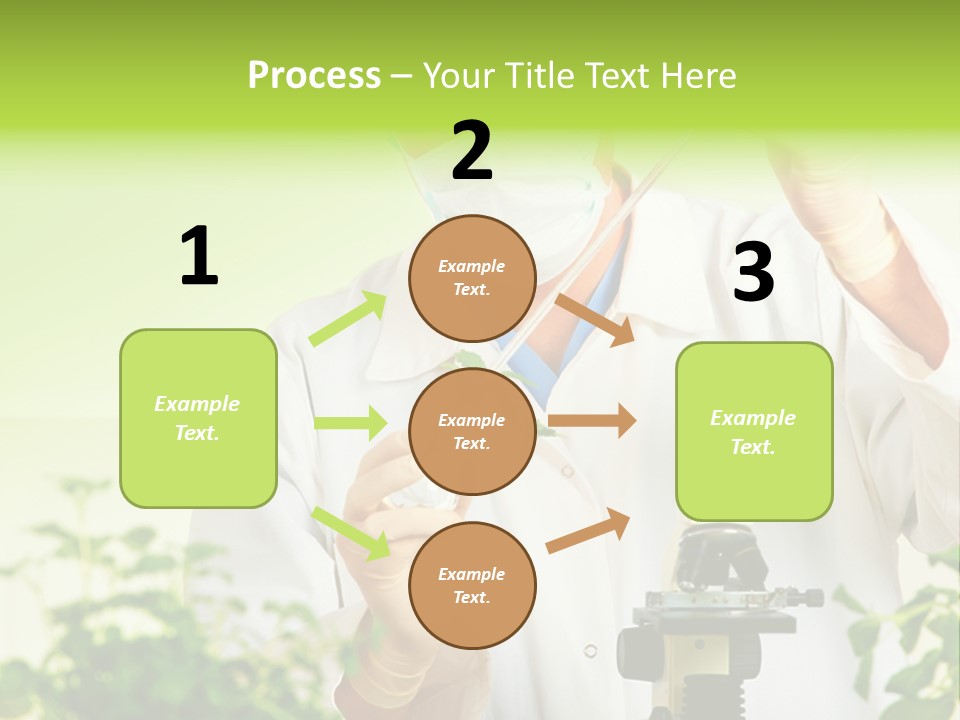 Process – Your Title Text Here

1

Example Text.

2

Example Text.

Example Text.

Example Text.

3

Example Text.